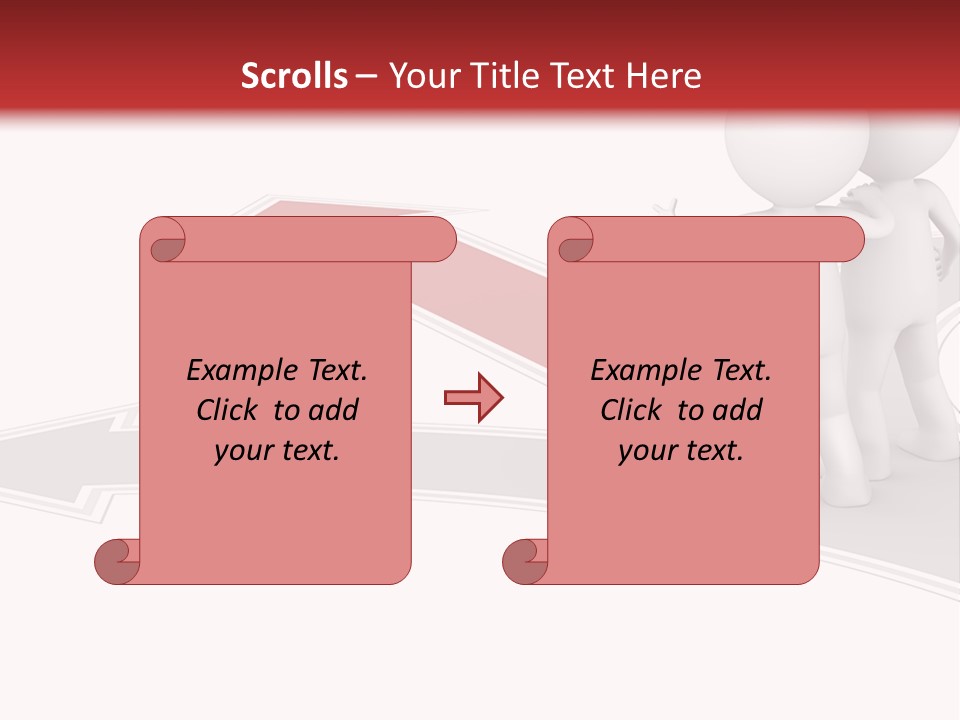 Scrolls – Your Title Text Here

Example Text. Click to add your text.

Example Text. Click to add your text.